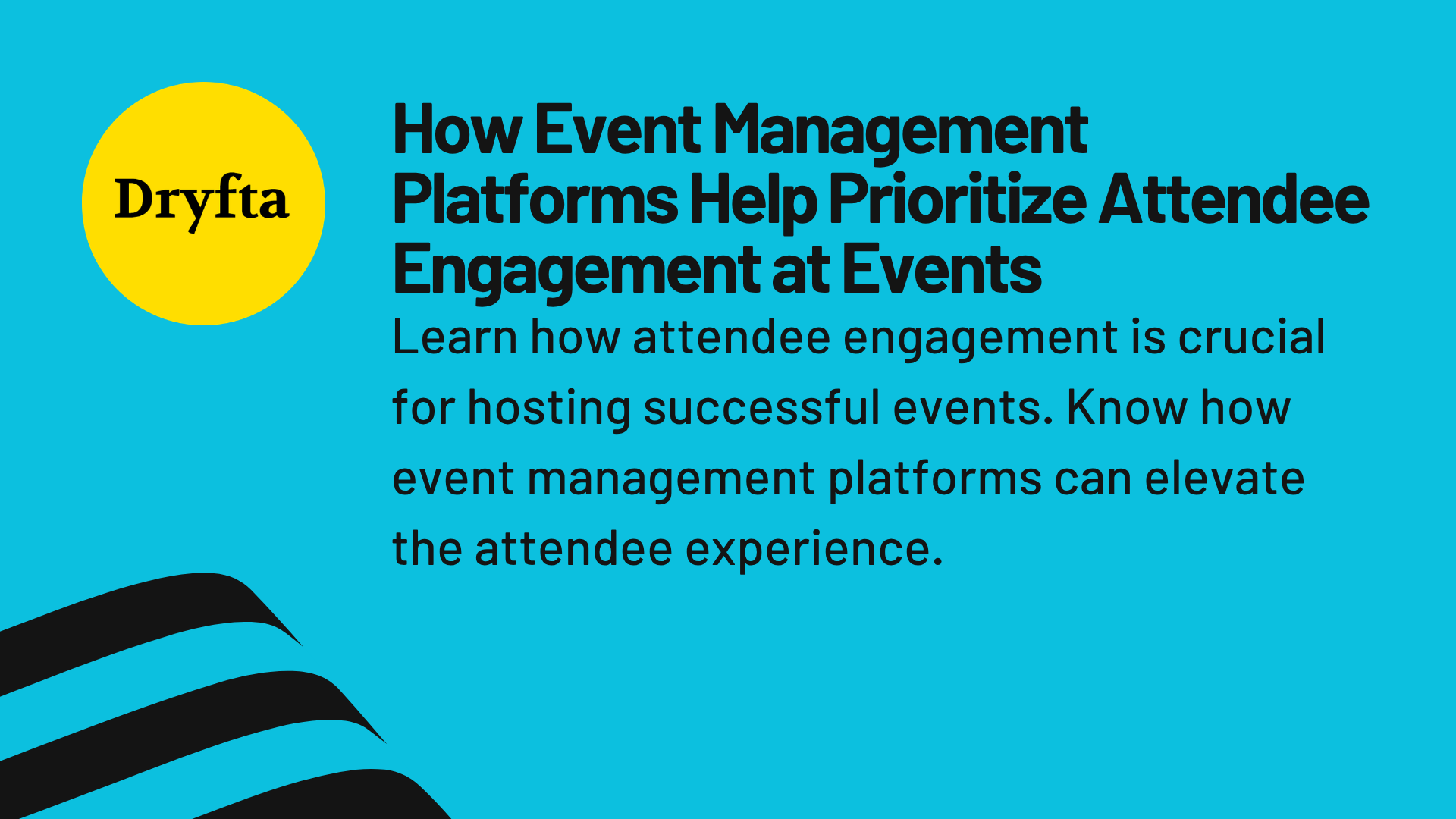 Dryfta

How Event Management Platforms Help Prioritize Attendee Engagement at Events

Learn how attendee engagement is crucial for hosting successful events. Know how event management platforms can elevate the attendee experience.